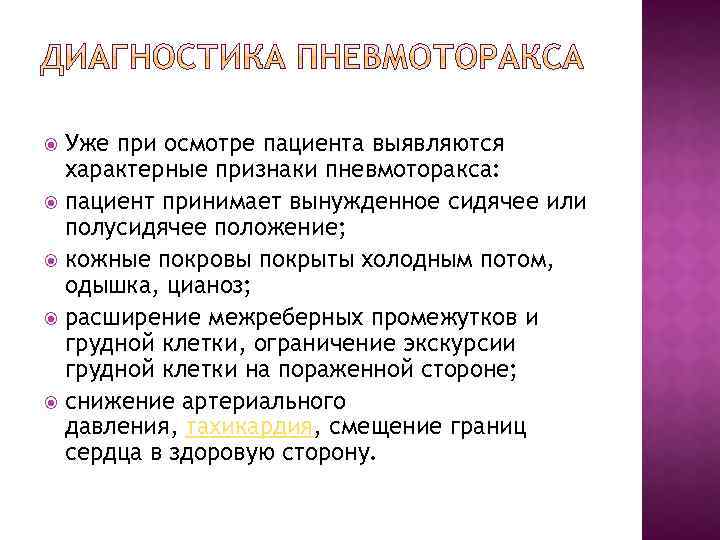 ДИАГНОСТИКА ПНЕВМОТОРАКСА

Уже при осмотре пациента выявляются характерные признаки пневмоторакса:

пациент принимает вынужденное сидячее или полусидячее положение;

кожные покровы покрыты холодным потом, одышка, цианоз;

расширение межреберных промежутков и грудной клетки, ограничение экскурсии грудной клетки на пораженной стороне;

снижение артериального давления, тахикардия, смещение границ сердца в здоровую сторону.